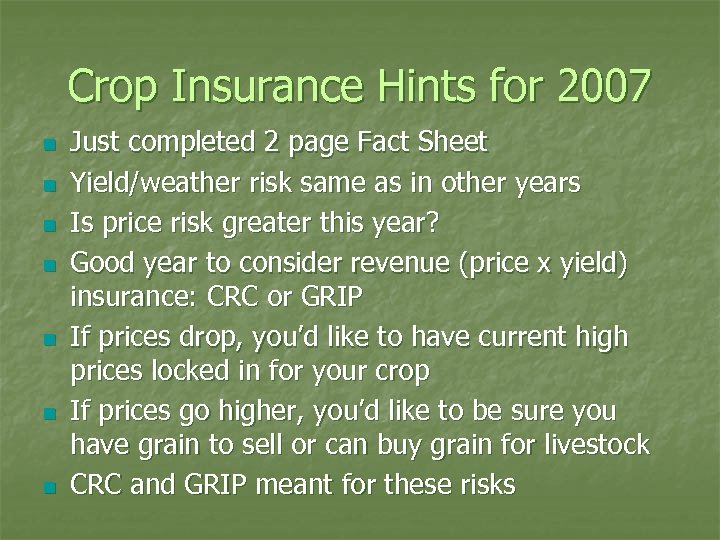 Crop Insurance Hints for 2007

- Just completed 2 page Fact Sheet
- Yield/weather risk same as in other years
- Is price risk greater this year?
- Good year to consider revenue (price x yield) insurance: CRC or GRIP
- If prices drop, you'd like to have current high prices locked in for your crop
- If prices go higher, you'd like to be sure you have grain to sell or can buy grain for livestock
- CRC and GRIP meant for these risks